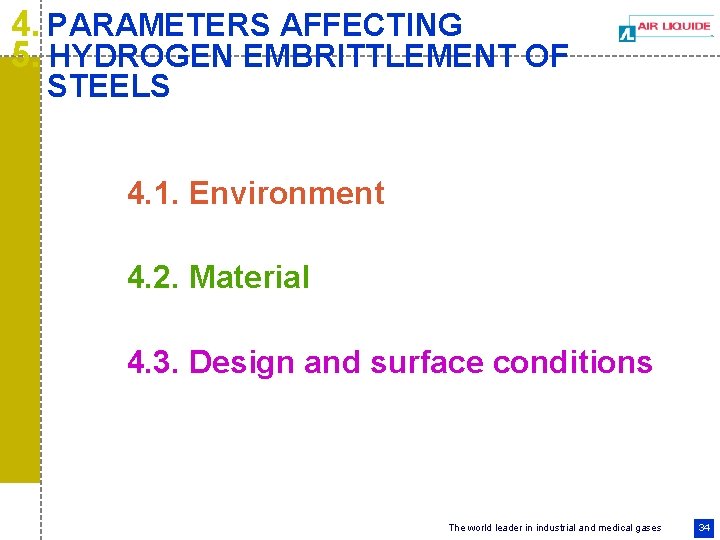 4. PARAMETERS AFFECTING
5. HYDROGEN EMBRITTLEMENT OF STEELS

AIR LIQUIDE

4.1. Environment

4.2. Material

4.3. Design and surface conditions

The world leader in industrial and medical gases

34